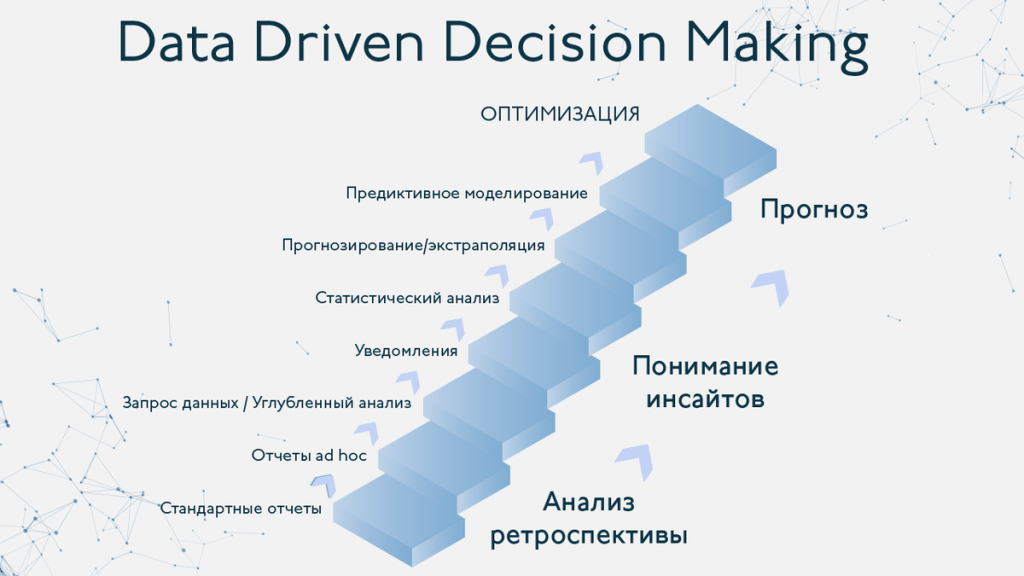 Data Driven Decision Making

ОПТИМИЗАЦИЯ

Предиктивное моделирование

Прогнозирование/экстраполяция

Статистический анализ

Уведомления

Запрос данных / Углубленный анализ

Отчеты ad hoc

Стандартные отчеты

Прогноз

Понимание инсайтов

Анализ ретроспективы